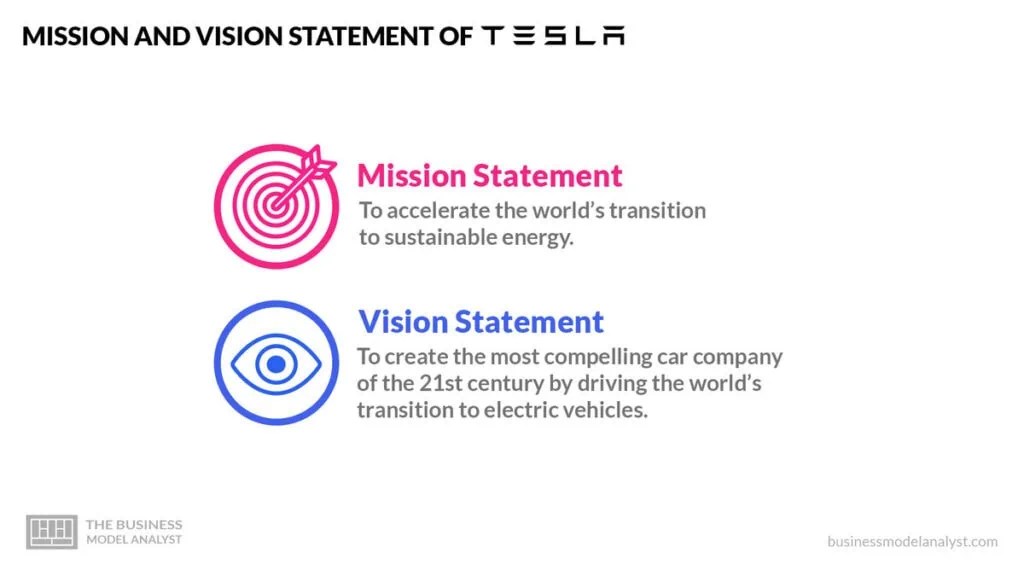 MISSION AND VISION STATEMENT OF TESLA

Mission Statement
To accelerate the world's transition to sustainable energy.

Vision Statement
To create the most compelling car company of the 21st century by driving the world's transition to electric vehicles.

THE BUSINESS MODEL ANALYST

businessmodelanalyst.com